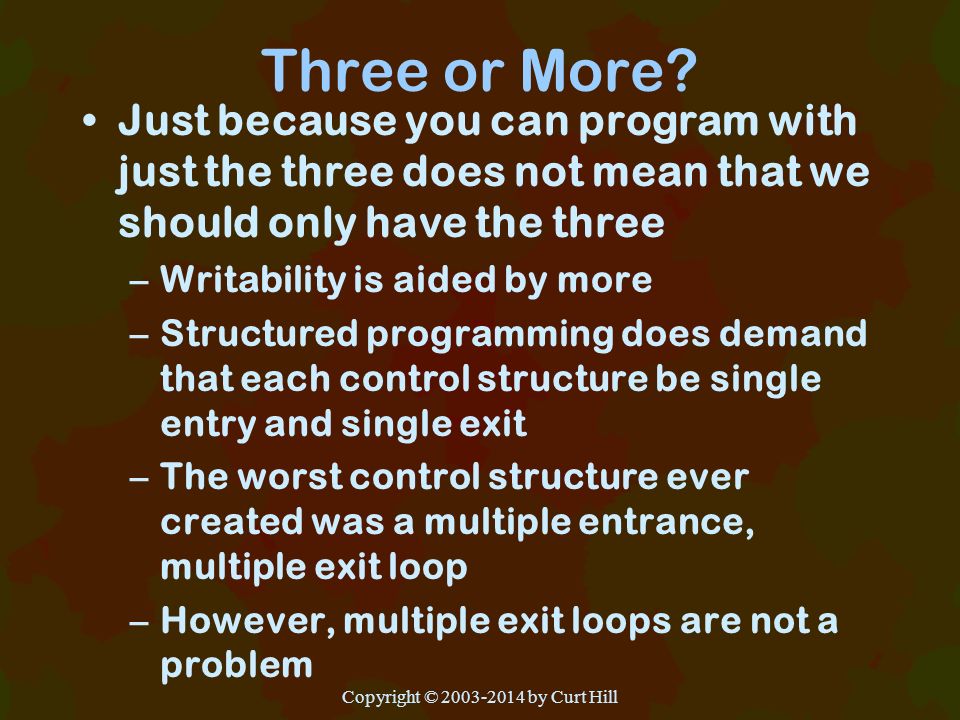 Three or More?

• Just because you can program with just the three does not mean that we should only have the three

– Writability is aided by more

– Structured programming does demand that each control structure be single entry and single exit

– The worst control structure ever created was a multiple entrance, multiple exit loop

– However, multiple exit loops are not a problem

Copyright © 2003-2014 by Curt Hill